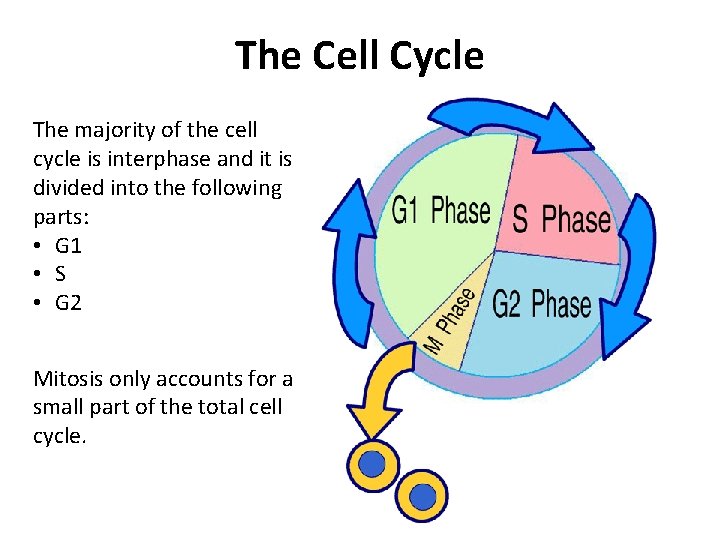 The Cell Cycle

The majority of the cell cycle is interphase and it is divided into the following parts:
• G1
• S
• G2

Mitosis only accounts for a small part of the total cell cycle.

G1 Phase
S Phase
G2 Phase
M Phase